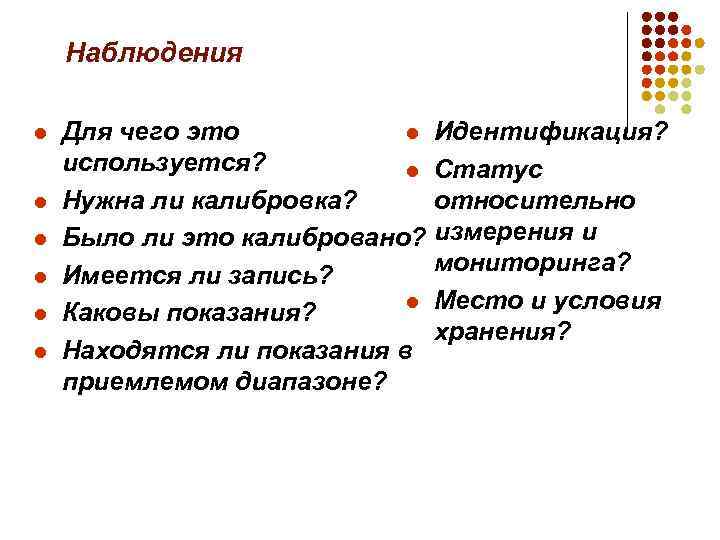 Наблюдения

- Для чего это используется?
- Нужна ли калибровка?
- Было ли это калибровано?
- Имеется ли запись?
- Каковы показания?
- Находятся ли показания в приемлемом диапазоне?

- Идентификация?
- Статус относительно измерения и мониторинга?
- Место и условия хранения?